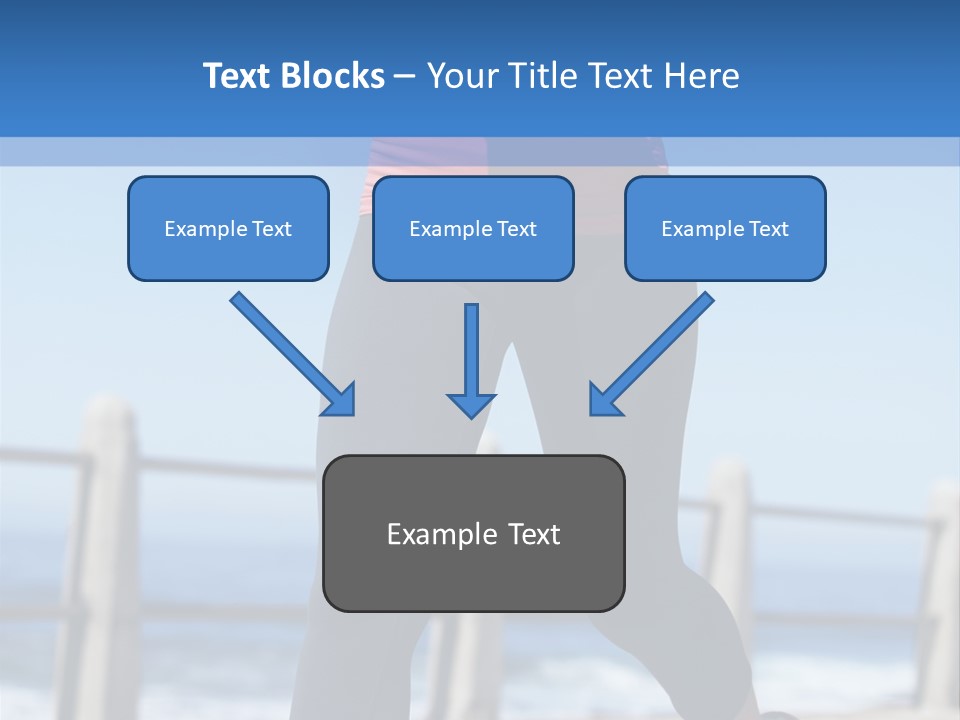 Text Blocks – Your Title Text Here

Example Text

Example Text

Example Text

Example Text